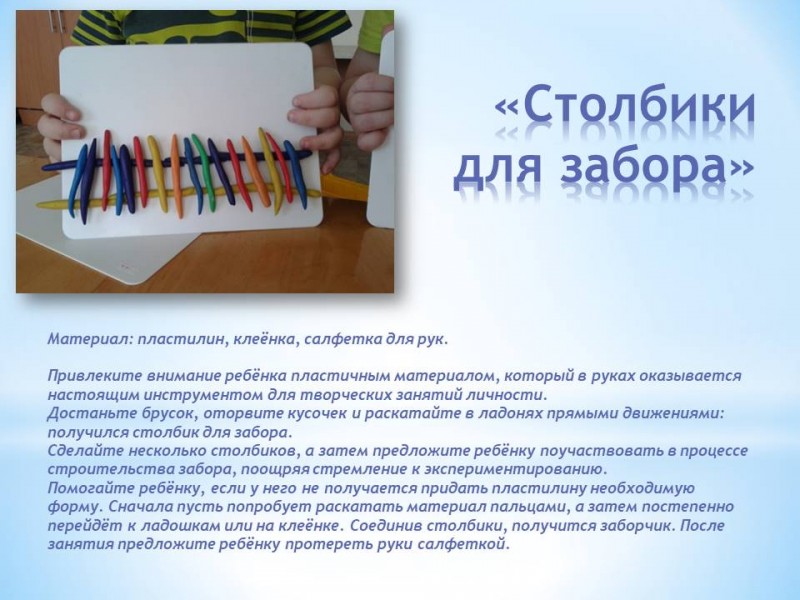 «Столбики для забора»

Материал: пластилин, клеёнка, салфетка для рук.

Привлеките внимание ребёнка пластичным материалом, который в руках оказывается настоящим инструментом для творческих занятий личности.
Достаньте брусок, оторвите кусочек и раскатайте в ладонях прямыми движениями: получился столбик для забора.
Сделайте несколько столбиков, а затем предложите ребёнку поучаствовать в процессе строительства забора, поощряя стремление к экспериментированию.
Помогайте ребёнку, если у него не получается придать пластилину необходимую форму. Сначала пусть попробует раскатать материал пальцами, а затем постепенно перейдёт к ладошкам или на клеёнке. Соединив столбики, получится заборчик. После занятия предложите ребёнку протереть руки салфеткой.